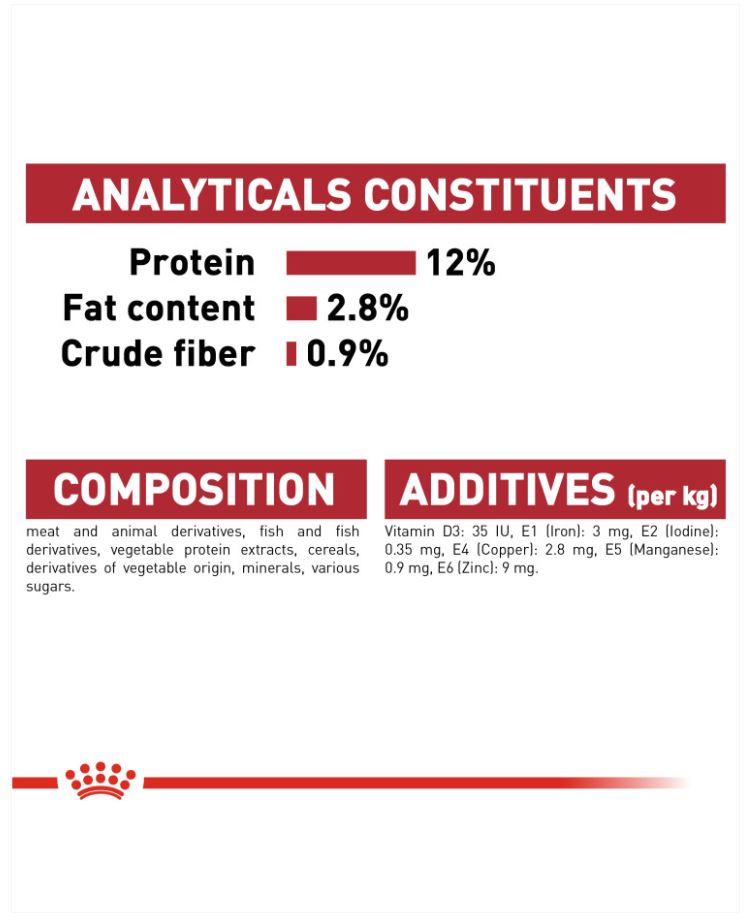 ANALYTICALS CONSTITUENTS

Protein 12%
Fat content 2.8%
Crude fiber 0.9%

COMPOSITION

meat and animal derivatives, fish and fish derivatives, vegetable protein extracts, cereals, derivatives of vegetable origin, minerals, various sugars.

ADDITIVES (per kg)

Vitamin D3: 35 IU, E1 (Iron): 3 mg, E2 (Iodine): 0.35 mg, E4 (Copper): 2.8 mg, E5 (Manganese): 0.9 mg, E6 (Zinc): 9 mg.